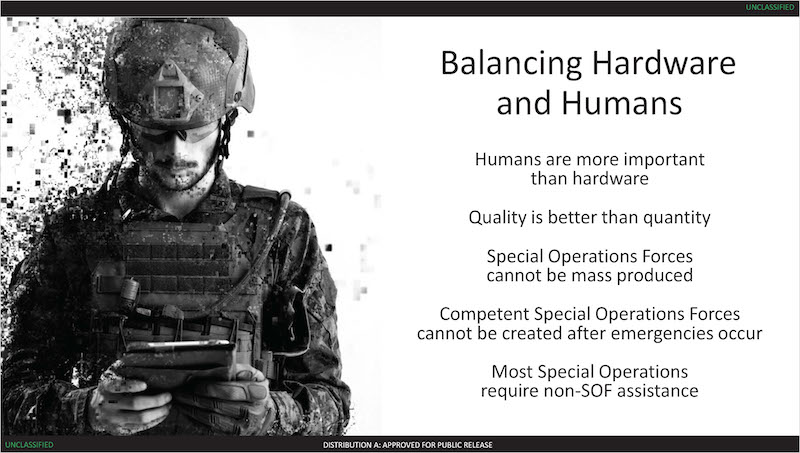 UNCLASSIFIED

Balancing Hardware and Humans

Humans are more important than hardware

Quality is better than quantity

Special Operations Forces cannot be mass produced

Competent Special Operations Forces cannot be created after emergencies occur

Most Special Operations require non-SOF assistance

UNCLASSIFIED

DISTRIBUTION A: APPROVED FOR PUBLIC RELEASE